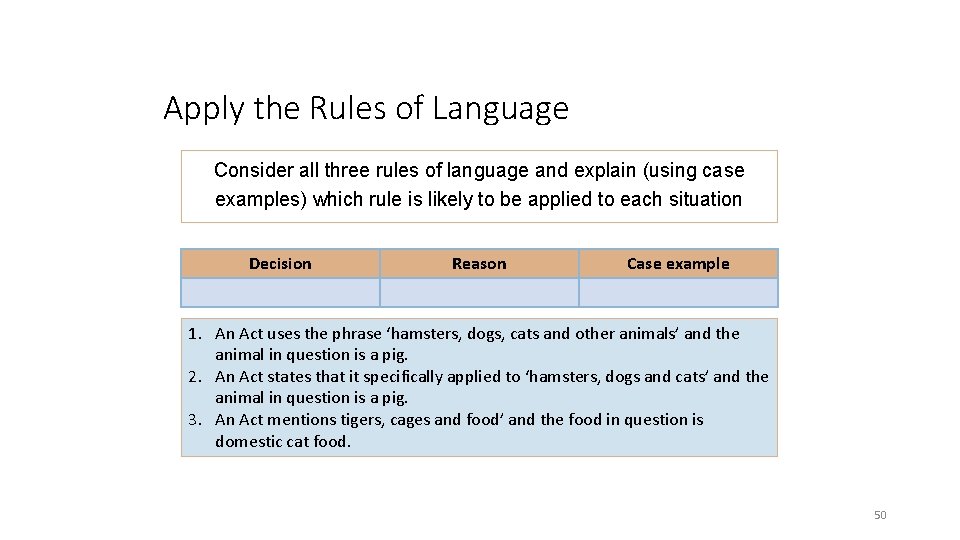 Apply the Rules of Language

Consider all three rules of language and explain (using case examples) which rule is likely to be applied to each situation

| Decision | Reason | Case example |
|---|---|---|
| | | |

1. An Act uses the phrase ‘hamsters, dogs, cats and other animals’ and the animal in question is a pig.
2. An Act states that it specifically applied to ‘hamsters, dogs and cats’ and the animal in question is a pig.
3. An Act mentions tigers, cages and food’ and the food in question is domestic cat food.

50